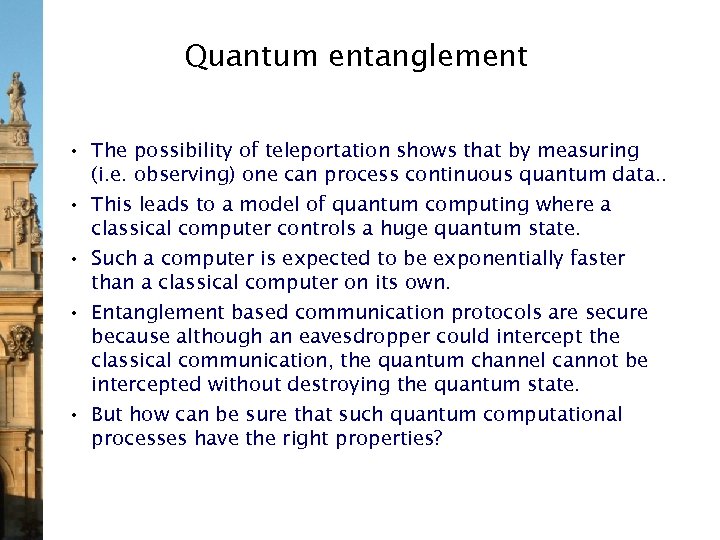 Quantum entanglement

• The possibility of teleportation shows that by measuring (i.e. observing) one can process continuous quantum data..

• This leads to a model of quantum computing where a classical computer controls a huge quantum state.

• Such a computer is expected to be exponentially faster than a classical computer on its own.

• Entanglement based communication protocols are secure because although an eavesdropper could intercept the classical communication, the quantum channel cannot be intercepted without destroying the quantum state.

• But how can be sure that such quantum computational processes have the right properties?